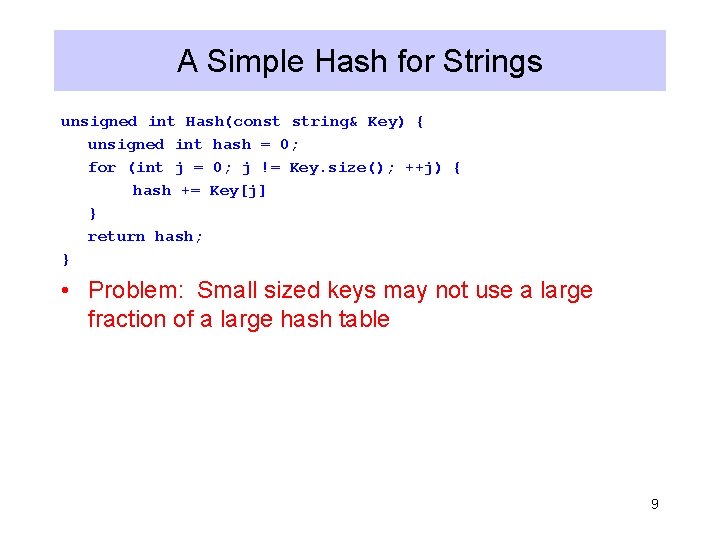 A Simple Hash for Strings

unsigned int Hash(const string& Key) {
unsigned int hash = 0;
for (int j = 0; j != Key.size(); ++j) {
hash += Key[j]
}
return hash;
}

• Problem: Small sized keys may not use a large fraction of a large hash table

9